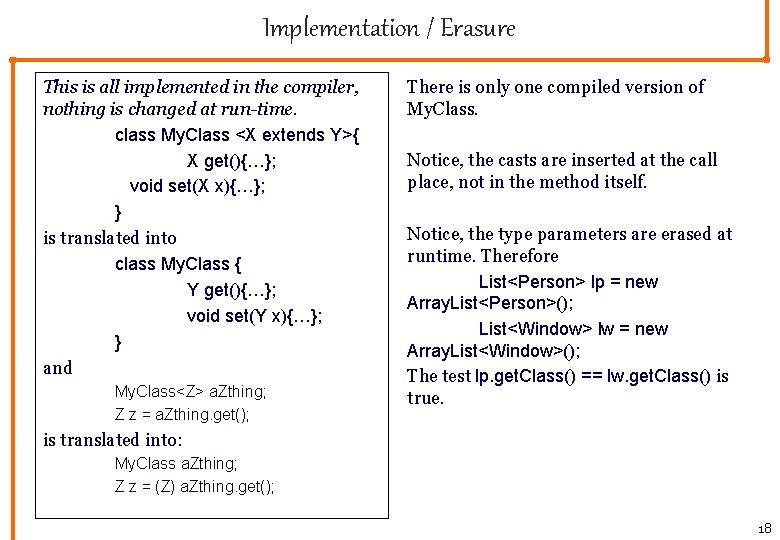 Implementation / Erasure

This is all implemented in the compiler, nothing is changed at run-time.

class MyClass <X extends Y>{
X get(){…};
void set(X x){…};
}

is translated into

class MyClass {
Y get(){…};
void set(Y x){…};
}

and

MyClass<Z> aZthing;
Z z = aZthing.get();

is translated into:

MyClass aZthing;
Z z = (Z) aZthing.get();

There is only one compiled version of MyClass.

Notice, the casts are inserted at the call place, not in the method itself.

Notice, the type parameters are erased at runtime. Therefore

List<Person> lp = new ArrayList<Person>();
List<Window> lw = new ArrayList<Window>();

The test lp.getClass() == lw.getClass() is true.

18